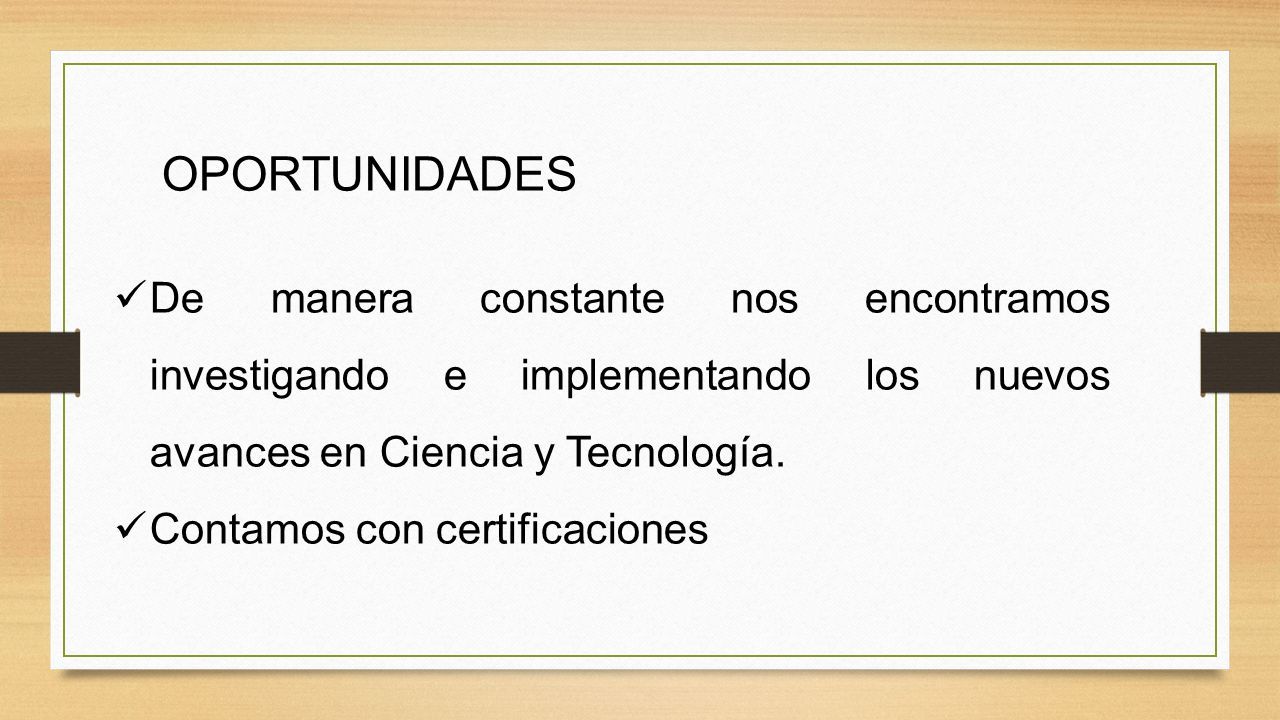 OPORTUNIDADES

✓ De manera constante nos encontramos investigando e implementando los nuevos avances en Ciencia y Tecnología.

✓ Contamos con certificaciones